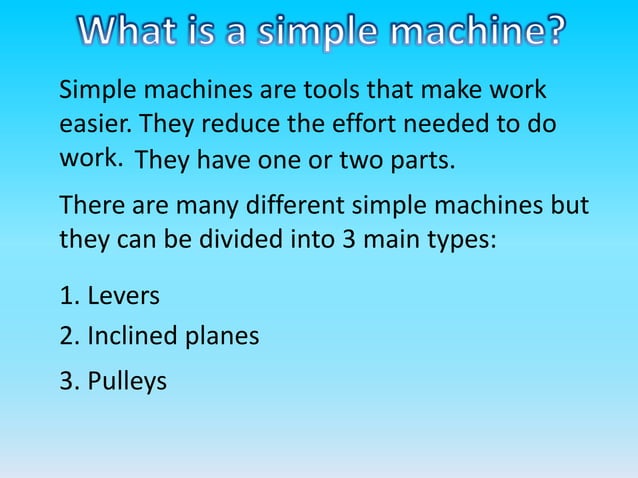 What is a simple machine?

Simple machines are tools that make work easier. They reduce the effort needed to do work. They have one or two parts.

There are many different simple machines but they can be divided into 3 main types:

1. Levers
2. Inclined planes
3. Pulleys